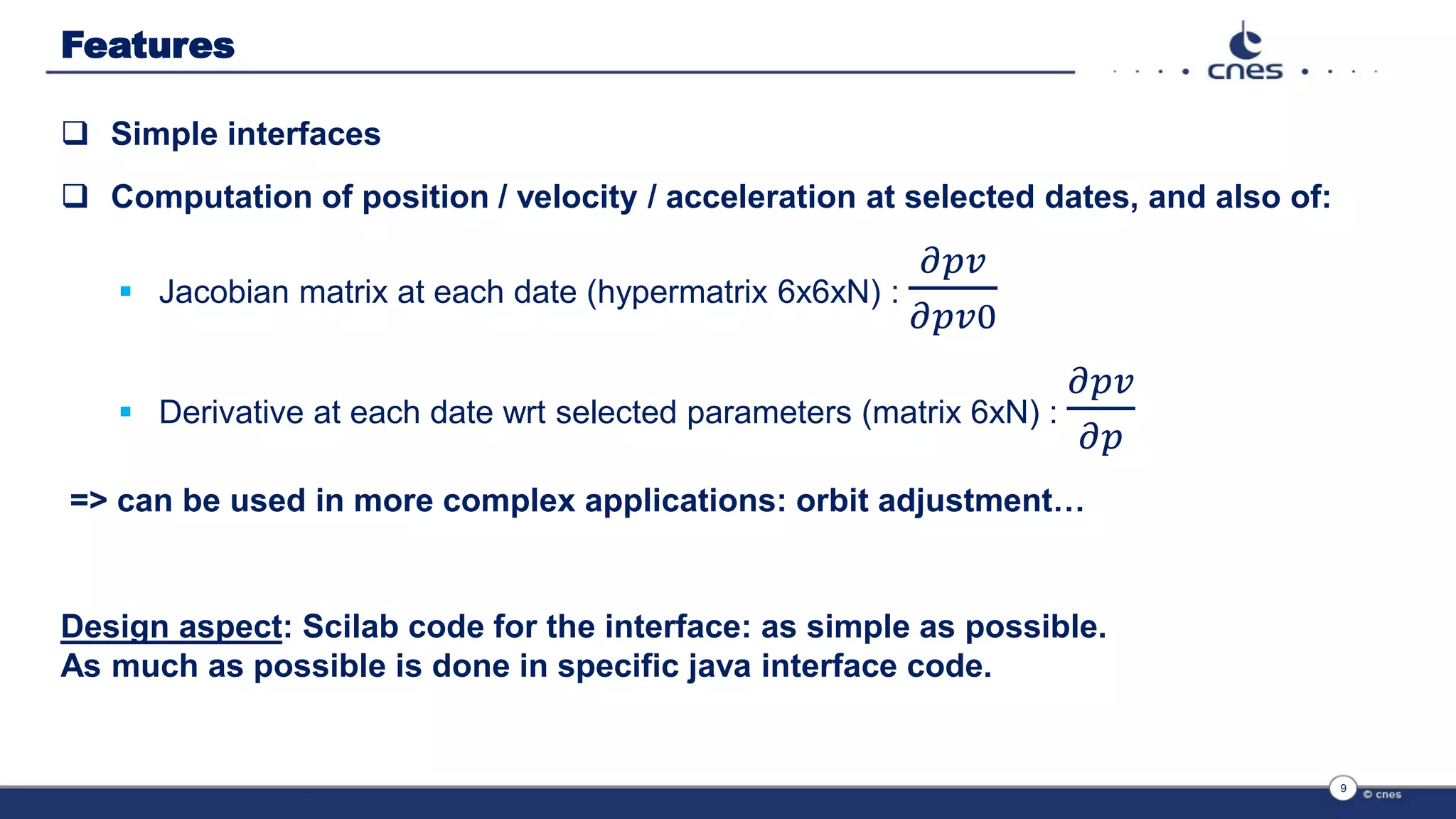 Features

cnes

❑ Simple interfaces

❑ Computation of position / velocity / acceleration at selected dates, and also of:

▪ Jacobian matrix at each date (hypermatrix 6x6xN) : $\frac{\partial pv}{\partial pv0}$

▪ Derivative at each date wrt selected parameters (matrix 6xN) : $\frac{\partial pv}{\partial p}$

=> can be used in more complex applications: orbit adjustment…

Design aspect: Scilab code for the interface: as simple as possible.
As much as possible is done in specific java interface code.

9

© cnes